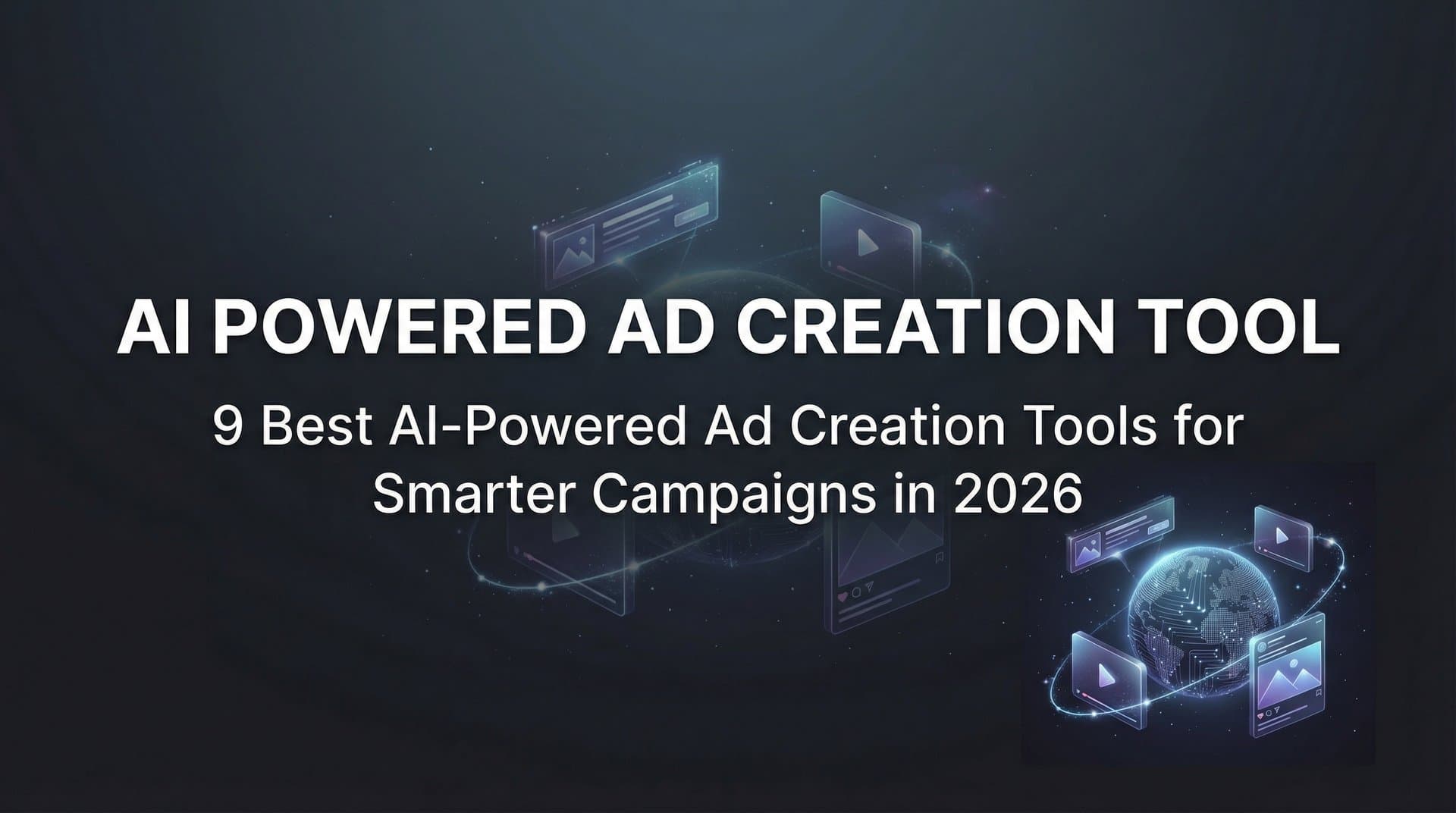 AI POWERED AD CREATION TOOL

9 Best AI-Powered Ad Creation Tools for Smarter Campaigns in 2026